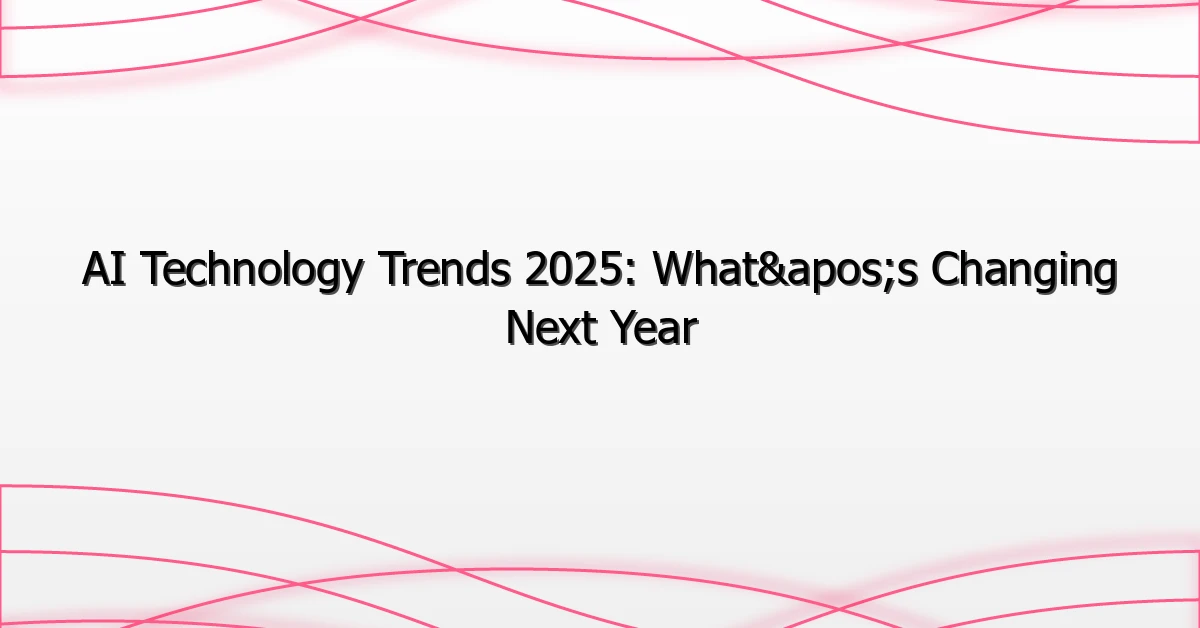 AI Technology Trends 2025: What&apos;s Changing Next Year